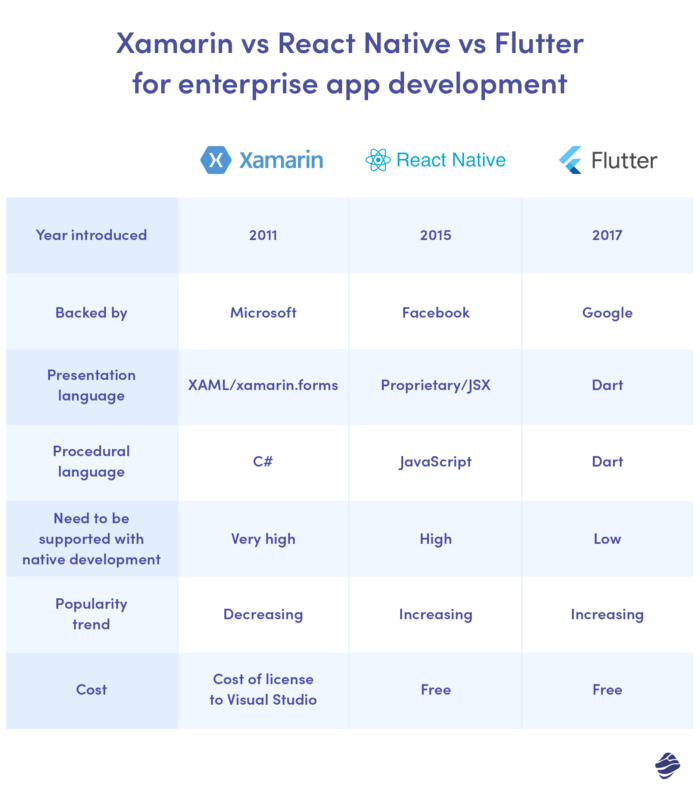 Xamarin vs React Native vs Flutter for enterprise app development

| | Xamarin | React Native | Flutter |
|---|---|---|---|
| Year introduced | 2011 | 2015 | 2017 |
| Backed by | Microsoft | Facebook | Google |
| Presentation language | XAML/xamarin.forms | Proprietary/JSX | Dart |
| Procedural language | C# | JavaScript | Dart |
| Need to be supported with native development | Very high | High | Low |
| Popularity trend | Decreasing | Increasing | Increasing |
| Cost | Cost of license to Visual Studio | Free | Free |